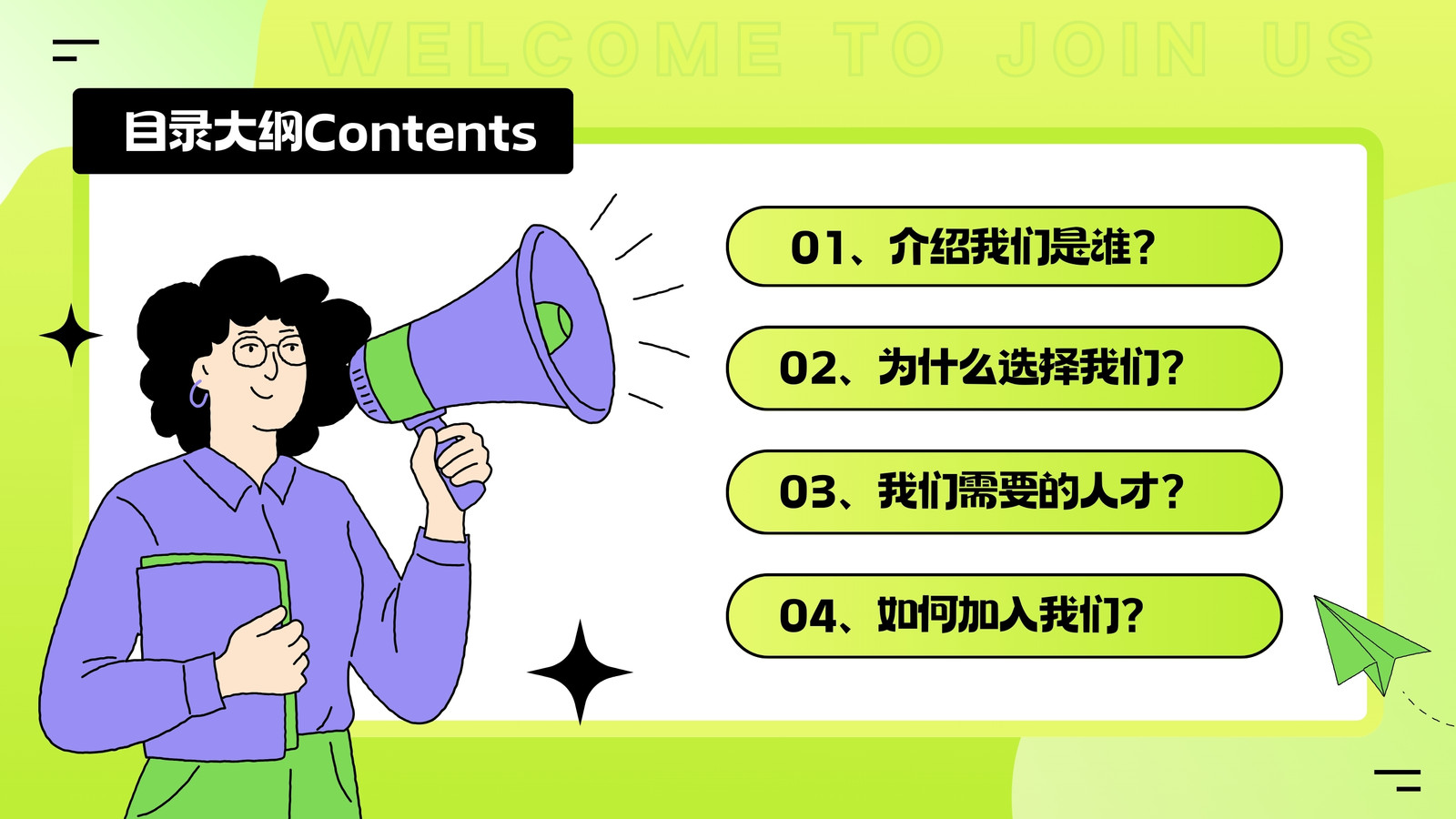 WELCOME TO JOIN US

目录大纲Contents

01、介绍我们是谁？

02、为什么选择我们？

03、我们需要的人才？

04、如何加入我们？